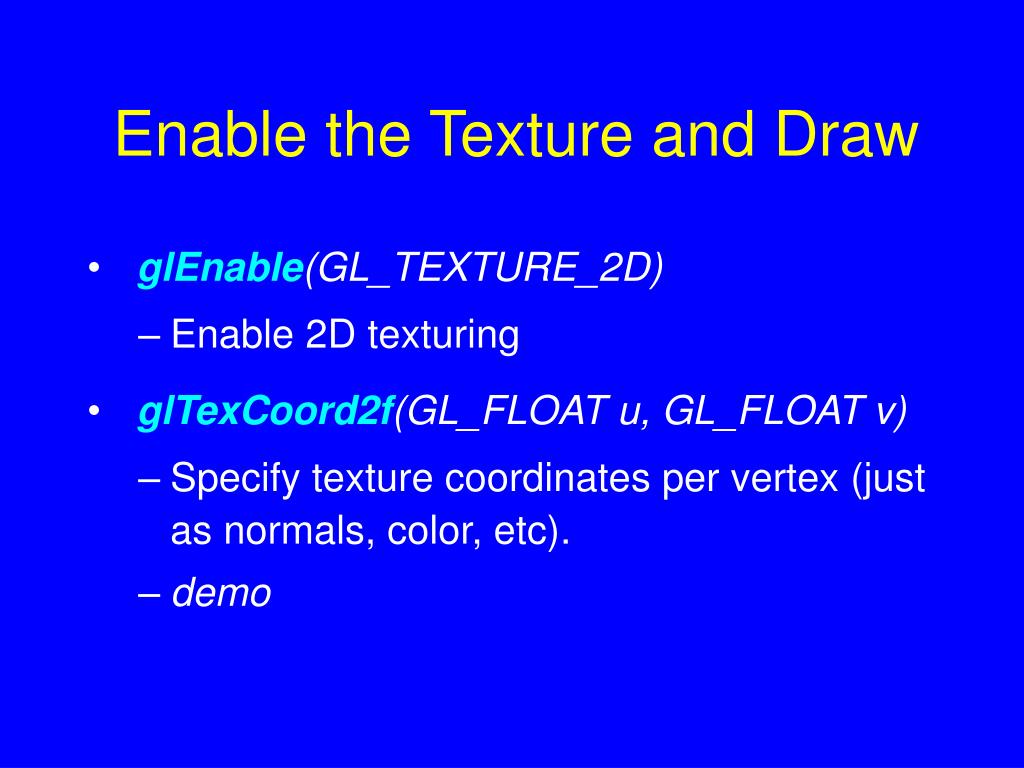 Enable the Texture and Draw

• glEnable(GL_TEXTURE_2D)
– Enable 2D texturing
• glTexCoord2f(GL_FLOAT u, GL_FLOAT v)
– Specify texture coordinates per vertex (just as normals, color, etc).
– demo